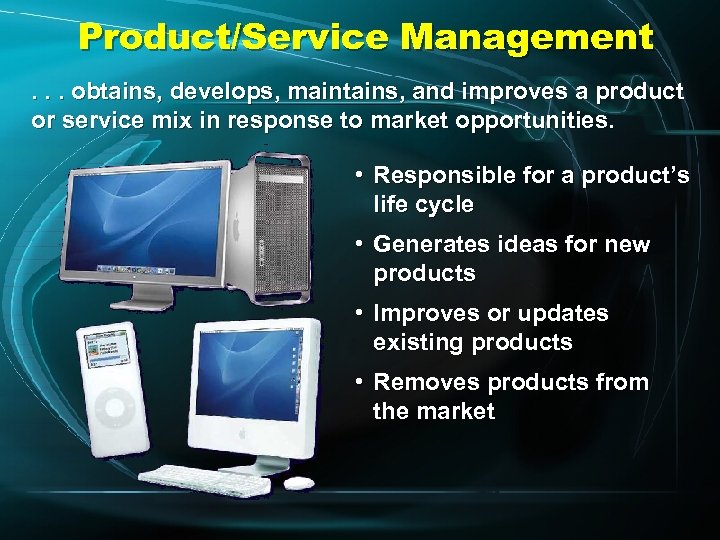 Product/Service Management

. . . obtains, develops, maintains, and improves a product or service mix in response to market opportunities.

• Responsible for a product's life cycle
• Generates ideas for new products
• Improves or updates existing products
• Removes products from the market